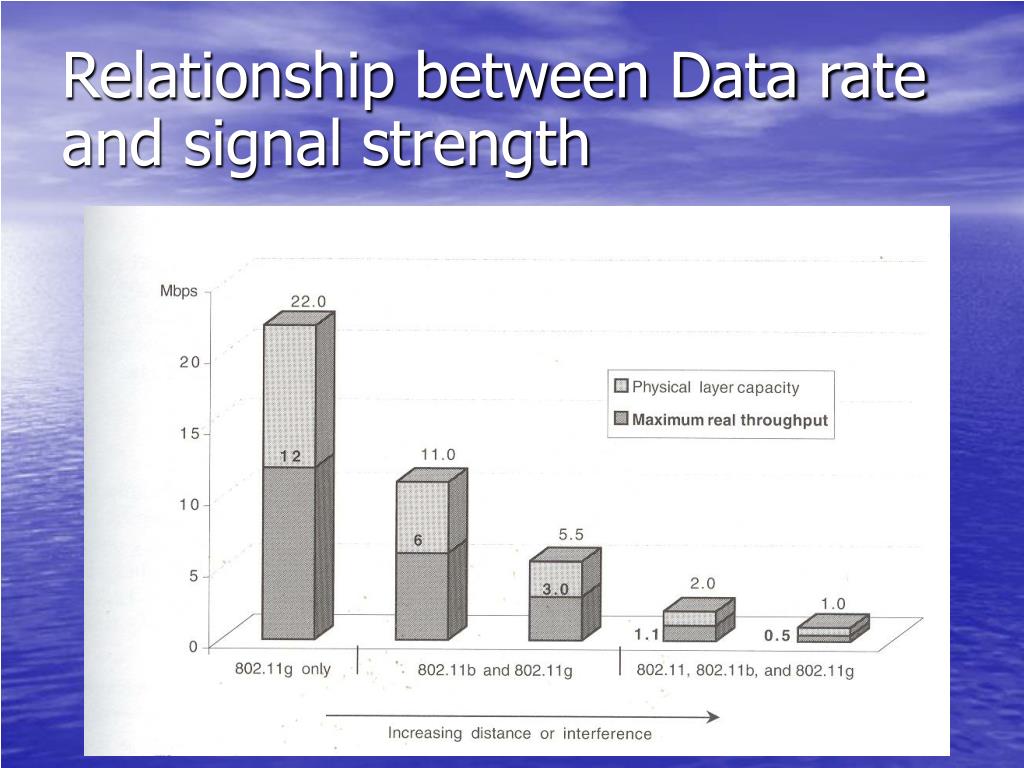 Relationship between Data rate and signal strength

Mbps

20

15

10

5

0

22.0

12

11.0

6

5.5

3.0

2.0

1.1

1.0

0.5

Physical layer capacity

Maximum real throughput

802.11g only

802.11b and 802.11g

802.11, 802.11b, and 802.11g

Increasing distance or interference